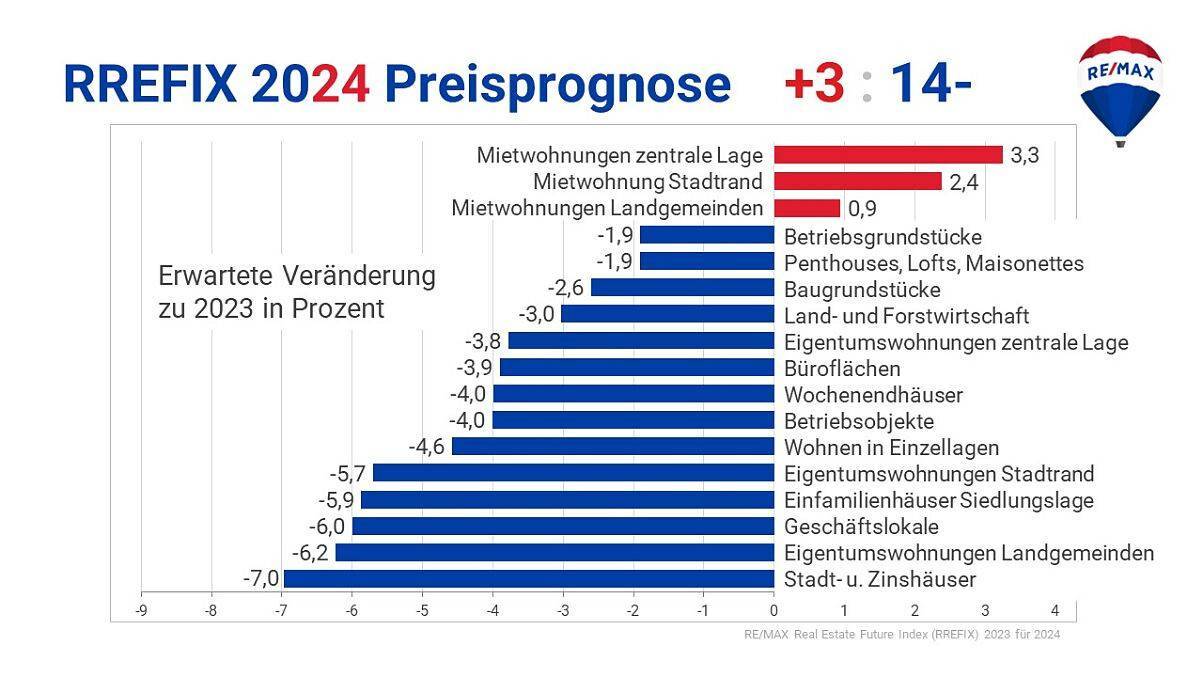 RREFIX 2024 Preisprognose +3 : 14-

RE/MAX

Erwartete Veränderung zu 2023 in Prozent

Mietwohnungen zentrale Lage 3,3
Mietwohnung Stadtrand 2,4
Mietwohnungen Landgemeinden 0,9
-1,9 Betriebsgrundstücke
-1,9 Penthouses, Lofts, Maisonettes
-2,6 Baugrundstücke
-3,0 Land- und Forstwirtschaft
-3,8 Eigentumswohnungen zentrale Lage
-3,9 Büroflächen
-4,0 Wochenendhäuser
-4,0 Betriebsobjekte
-4,6 Wohnen in Einzellagen
-5,7 Eigentumswohnungen Stadtrand
-5,9 Einfamilienhäuser Siedlungslage
-6,0 Geschäftslokale
-6,2 Eigentumswohnungen Landgemeinden
-7,0 Stadt- u. Zinshäuser

-9 -8 -7 -6 -5 -4 -3 -2 -1 0 1 2 3 4

RE/MAX Real Estate Future Index (RREFIX) 2023 für 2024